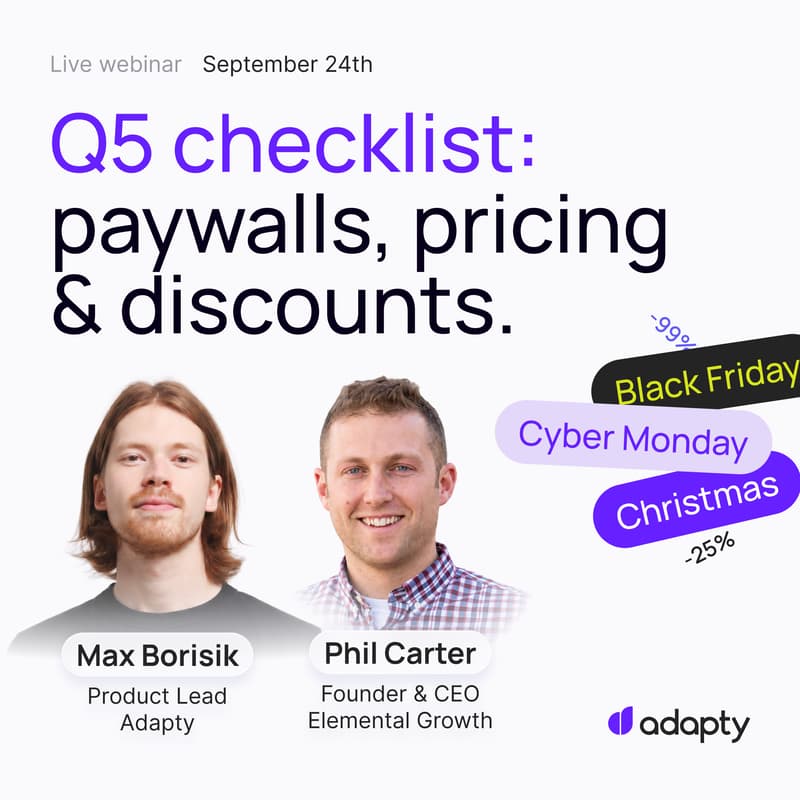 Live webinar September 24th

Q5 checklist: paywalls, pricing & discounts.

-99%

Black Friday

Cyber Monday

Christmas

-25%

Max Borisik
Product Lead
Adapty

Phil Carter
Founder & CEO
Elemental Growth

adapty